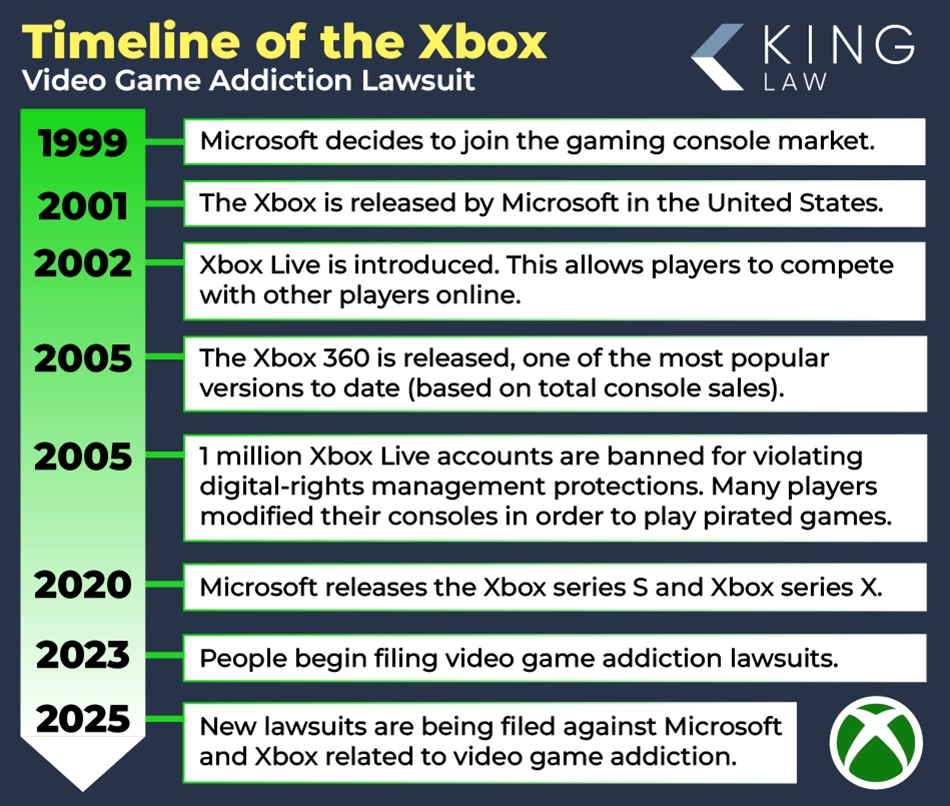 Timeline of the Xbox
Video Game Addiction Lawsuit

KING
LAW

1999
Microsoft decides to join the gaming console market.

2001
The Xbox is released by Microsoft in the United States.

2002
Xbox Live is introduced. This allows players to compete with other players online.

2005
The Xbox 360 is released, one of the most popular versions to date (based on total console sales).

2005
1 million Xbox Live accounts are banned for violating digital-rights management protections. Many players modified their consoles in order to play pirated games.

2020
Microsoft releases the Xbox series S and Xbox series X.

2023
People begin filing video game addiction lawsuits.

2025
New lawsuits are being filed against Microsoft and Xbox related to video game addiction.